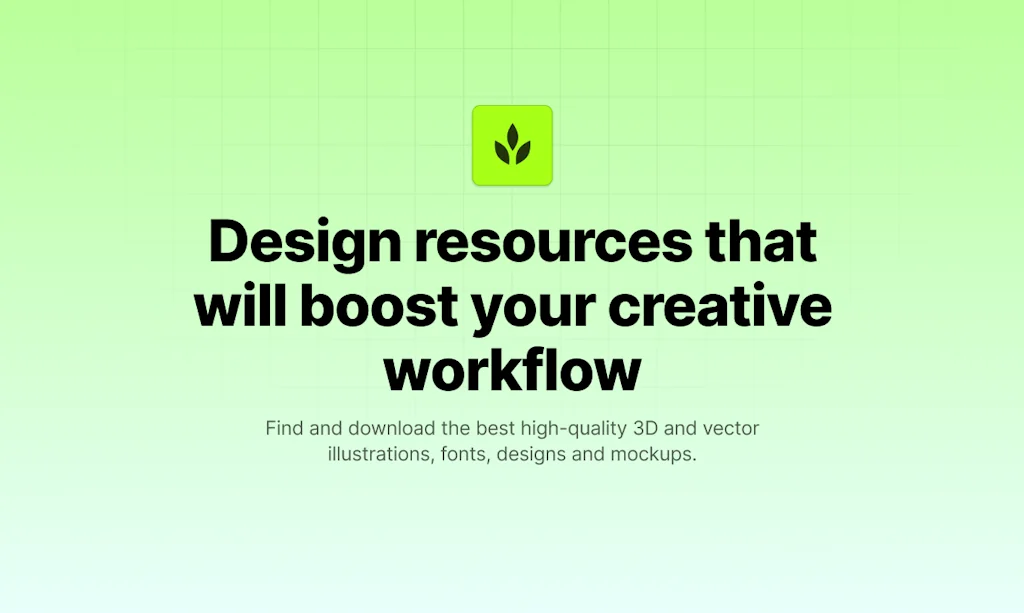 Design resources that will boost your creative workflow

Find and download the best high-quality 3D and vector illustrations, fonts, designs and mockups.